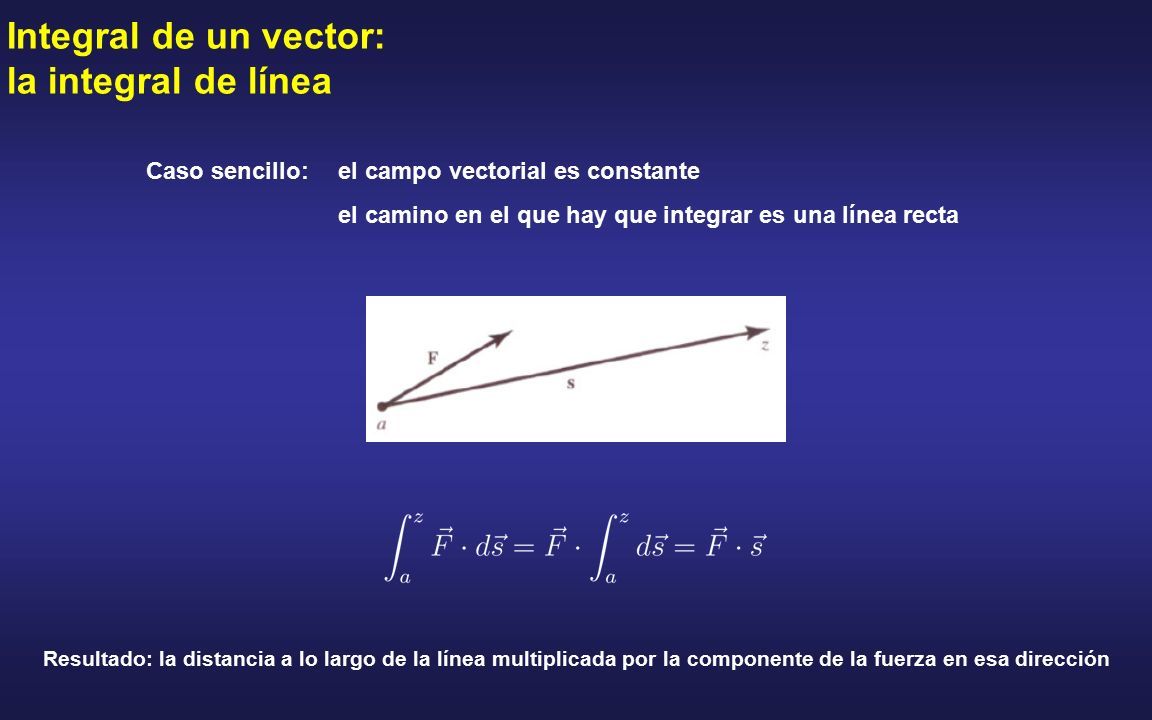 Integral de un vector:
la integral de línea

Caso sencillo: el campo vectorial es constante

el camino en el que hay que integrar es una línea recta

F
s
z
a

$\int_a^z \vec{F} \cdot d\vec{s} = \vec{F} \cdot \int_a^z d\vec{s} = \vec{F} \cdot \vec{s}$

Resultado: la distancia a lo largo de la línea multiplicada por la componente de la fuerza en esa dirección